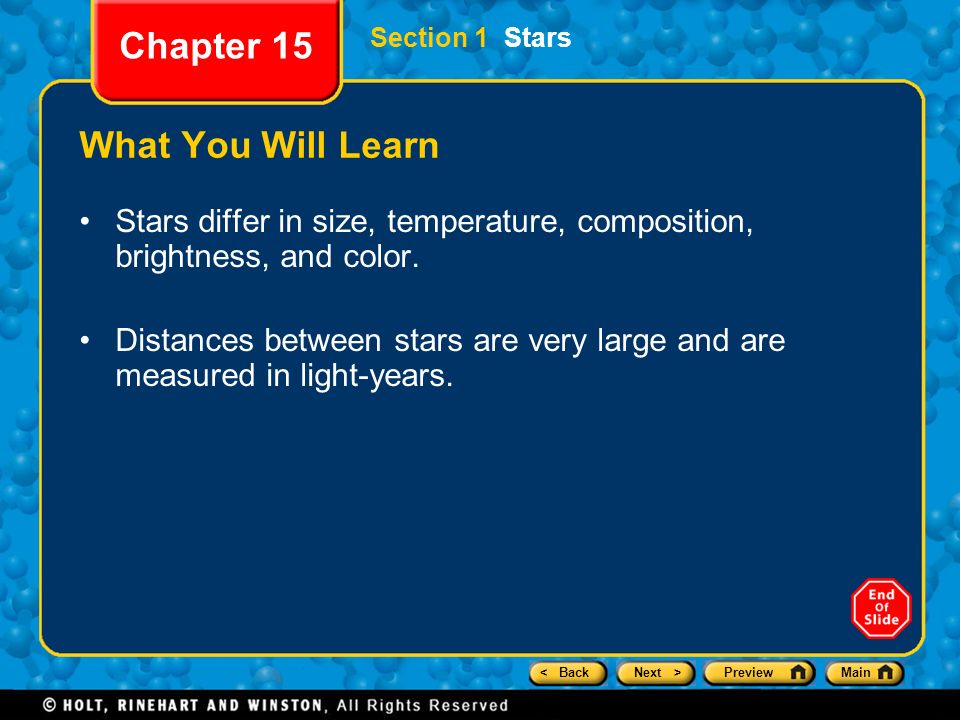 Chapter 15

Section 1 Stars

What You Will Learn

• Stars differ in size, temperature, composition, brightness, and color.

• Distances between stars are very large and are measured in light-years.

End Of Slide

< Back Next > Preview Main

© HOLT, RINEHART AND WINSTON, All Rights Reserved